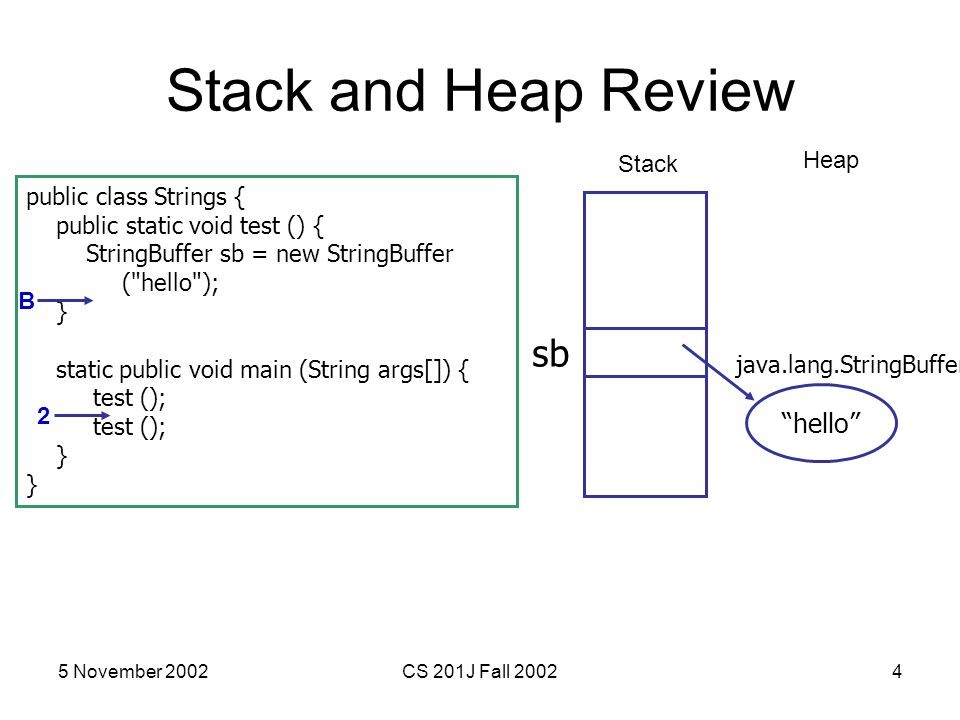 Stack and Heap Review

public class Strings {
public static void test () {
StringBuffer sb = new StringBuffer
("hello");
B
}

static public void main (String args[]) {
test ();
2
test ();
}
}

Stack

Heap

sb

java.lang.StringBuffer

“hello”

5 November 2002

CS 201J Fall 2002

4